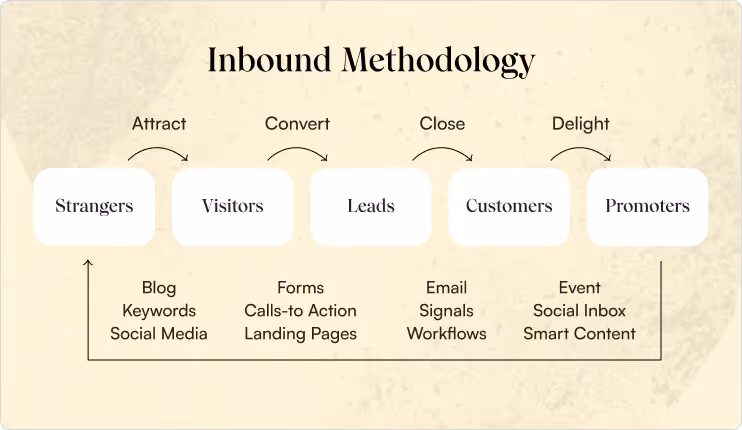 Inbound Methodology

Attract

Convert

Close

Delight

Strangers

Visitors

Leads

Customers

Promoters

Blog
Keywords
Social Media

Forms
Calls-to Action
Landing Pages

Email
Signals
Workflows

Event
Social Inbox
Smart Content